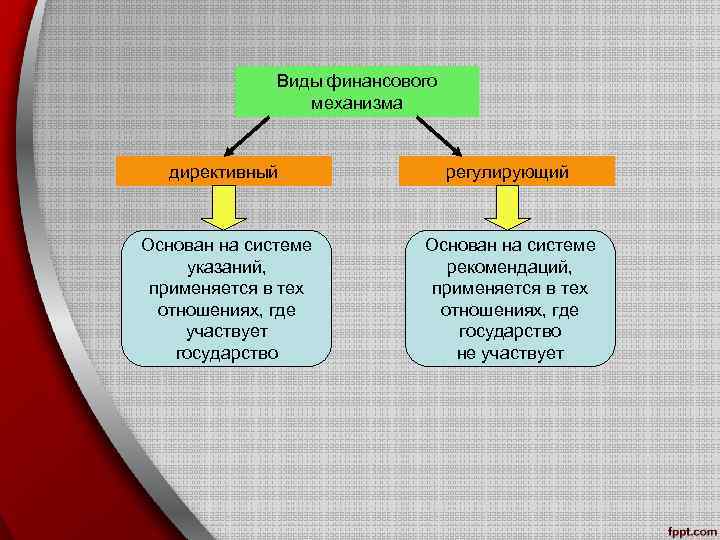 Виды финансового механизма

директивный

регулирующий

Основан на системе указаний, применяется в тех отношениях, где участвует государство

Основан на системе рекомендаций, применяется в тех отношениях, где государство не участвует

fppt.com